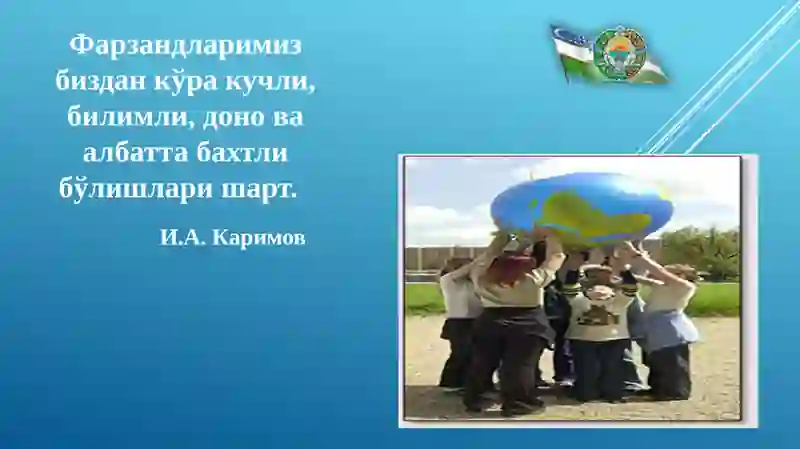 Фарзандларимиз биздан кўра кучли, билимли, доно ва албатта бахтли бўлишлари шарт.

И.А. Каримов